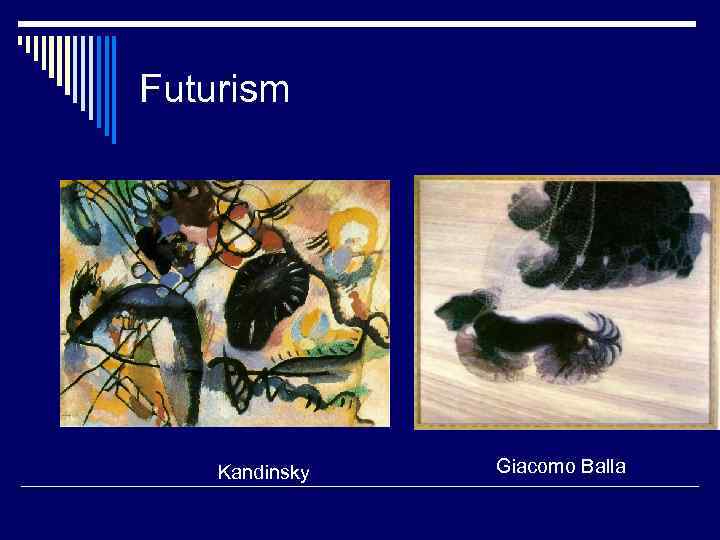 Futurism

Kandinsky

Giacomo Balla